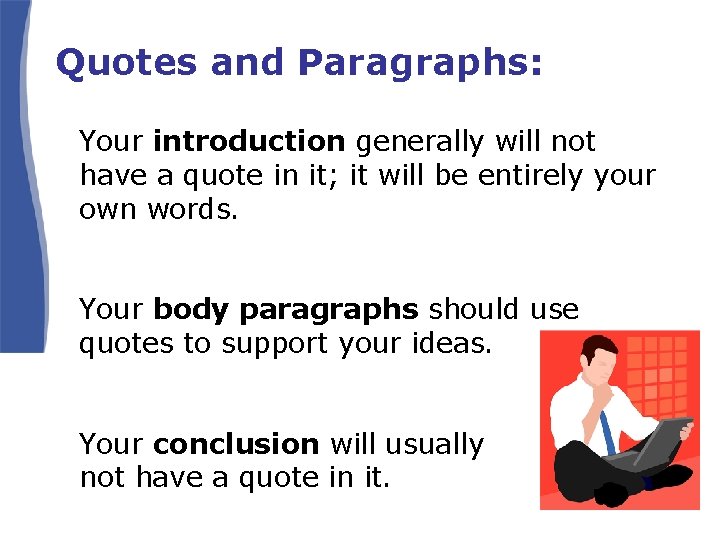 Quotes and Paragraphs:

Your introduction generally will not have a quote in it; it will be entirely your own words.

Your body paragraphs should use quotes to support your ideas.

Your conclusion will usually not have a quote in it.